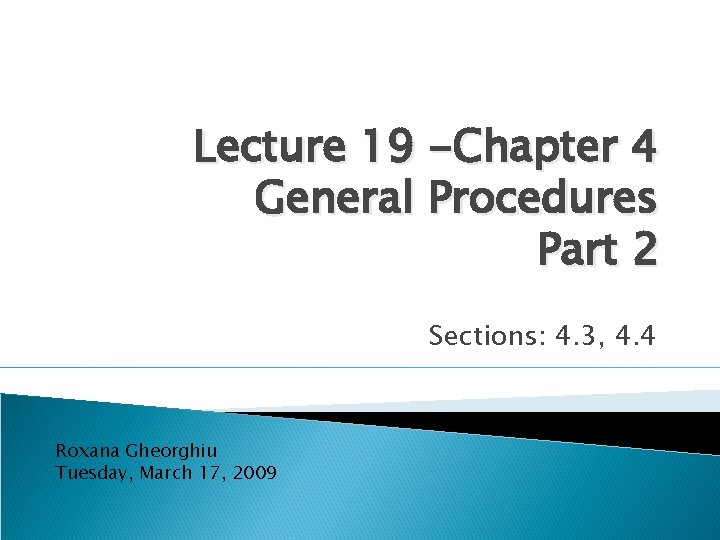 Lecture 19 –Chapter 4
General Procedures
Part 2

Sections: 4.3, 4.4

Roxana Gheorghiu
Tuesday, March 17, 2009